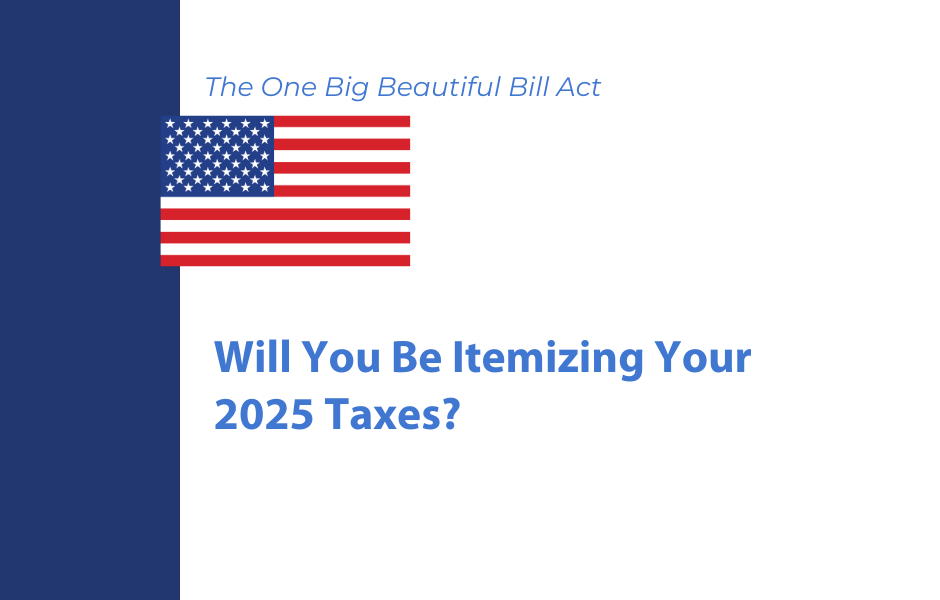 The One Big Beautiful Bill Act

Will You Be Itemizing Your 2025 Taxes?